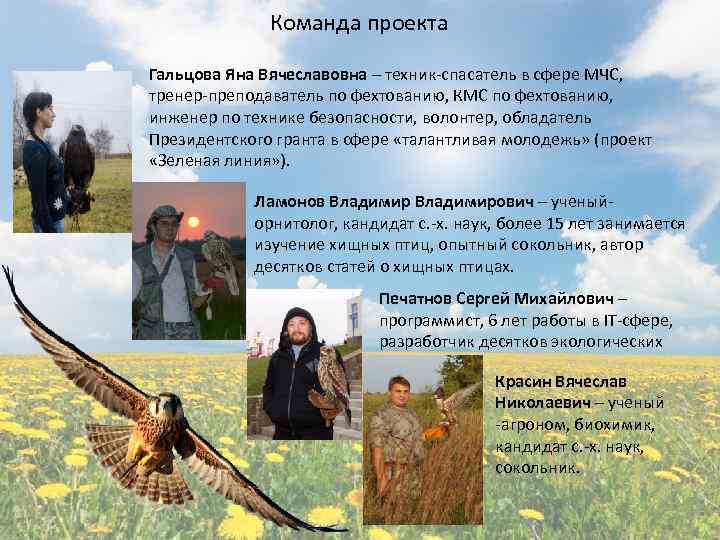 Команда проекта

Гальцова Яна Вячеславовна – техник-спасатель в сфере МЧС, тренер-преподаватель по фехтованию, КМС по фехтованию, инженер по технике безопасности, волонтер, обладатель Президентского гранта в сфере «талантливая молодежь» (проект «Зеленая линия»).

Ламонов Владимир Владимирович – ученый-орнитолог, кандидат с.-х. наук, более 15 лет занимается изучение хищных птиц, опытный сокольник, автор десятков статей о хищных птицах.

Печатнов Сергей Михайлович – программист, 6 лет работы в IT-сфере, разработчик десятков экологических

Красин Вячеслав Николаевич – ученый -агроном, биохимик, кандидат с.-х. наук, сокольник.